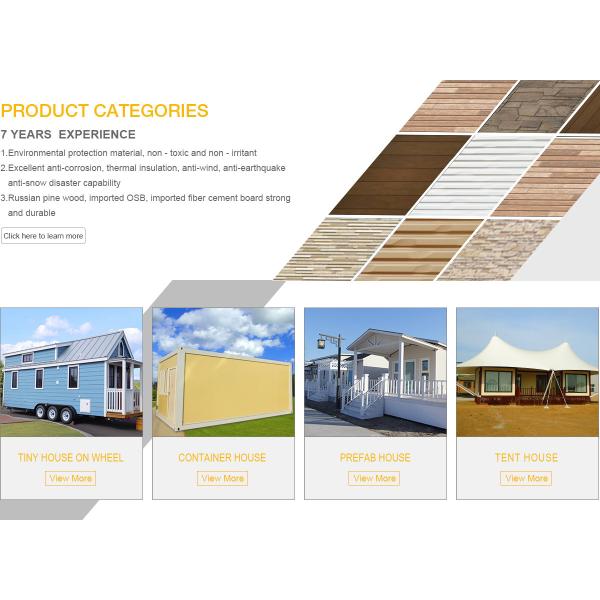 PRODUCT CATEGORIES

7 YEARS EXPERIENCE

1.Environmental protection material, non - toxic and non - irritant
2.Excellent anti-corrosion, thermal insulation, anti-wind, anti-earthquake anti-snow disaster capability
3.Russian pine wood, imported OSB, imported fiber cement board strong and durable

Click here to learn more

TINY HOUSE ON WHEEL
View More

CONTAINER HOUSE
View More

PREFAB HOUSE
View More

TENT HOUSE
View More